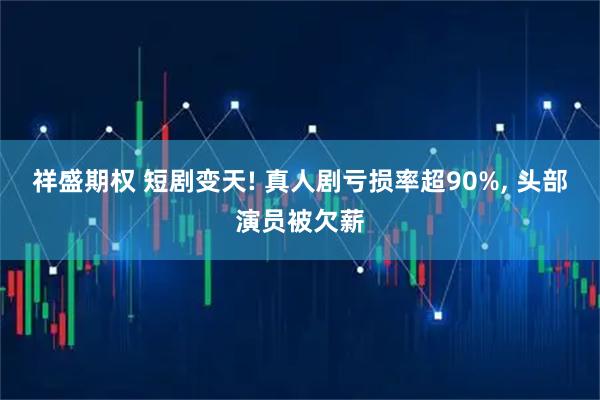 祥盛期权 短剧变天! 真人剧亏损率超90%, 头部演员被欠薪